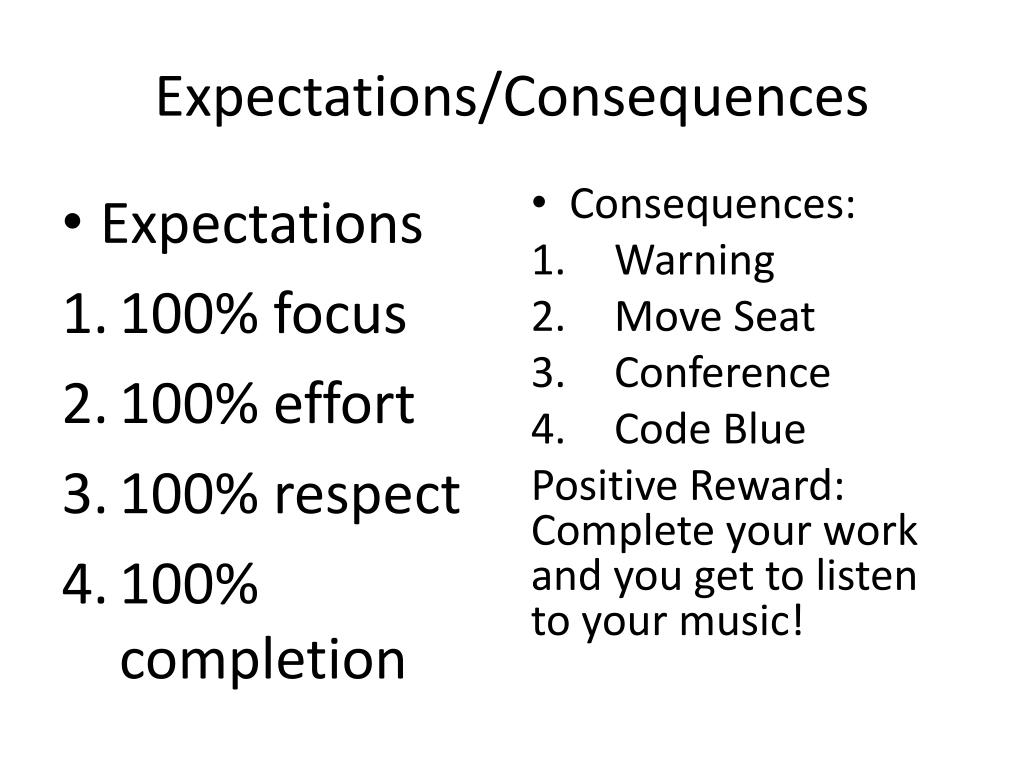 Expectations/Consequences

• Expectations
1. 100% focus
2. 100% effort
3. 100% respect
4. 100% completion

• Consequences:
1. Warning
2. Move Seat
3. Conference
4. Code Blue

Positive Reward: Complete your work and you get to listen to your music!